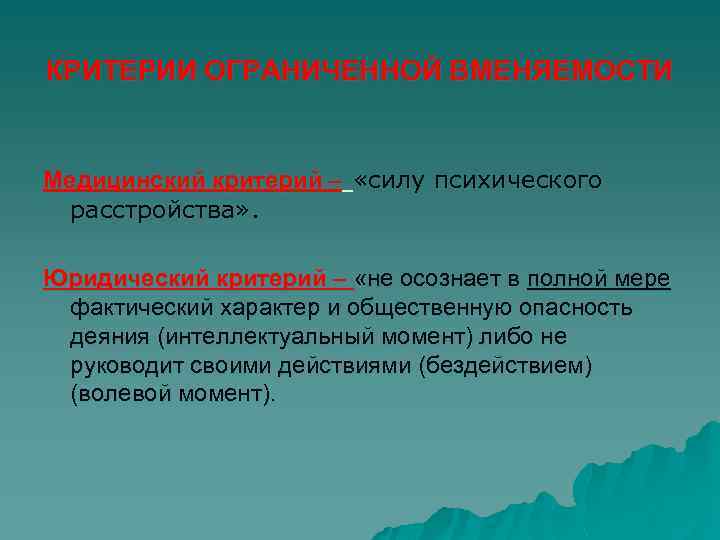 КРИТЕРИИ ОГРАНИЧЕННОЙ ВМЕНЯЕМОСТИ

Медицинский критерий – «силу психического расстройства».

Юридический критерий – «не осознает в полной мере фактический характер и общественную опасность деяния (интеллектуальный момент) либо не руководит своими действиями (бездействием) (волевой момент).